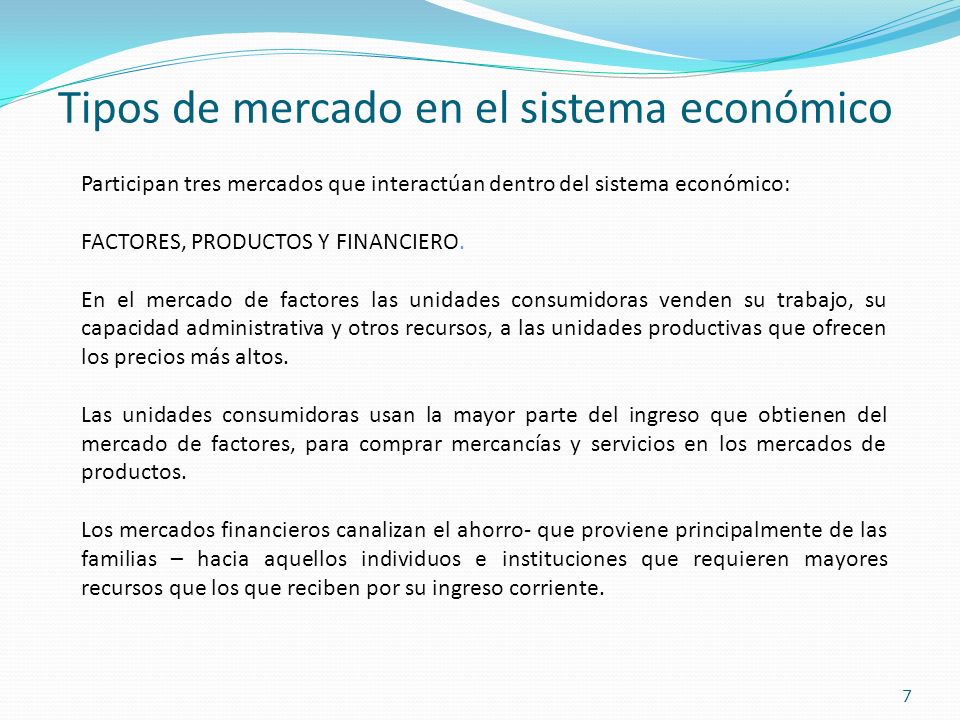 Tipos de mercado en el sistema económico

Participan tres mercados que interactúan dentro del sistema económico:

FACTORES, PRODUCTOS Y FINANCIERO.

En el mercado de factores las unidades consumidoras venden su trabajo, su capacidad administrativa y otros recursos, a las unidades productivas que ofrecen los precios más altos.

Las unidades consumidoras usan la mayor parte del ingreso que obtienen del mercado de factores, para comprar mercancías y servicios en los mercados de productos.

Los mercados financieros canalizan el ahorro- que proviene principalmente de las familias – hacia aquellos individuos e instituciones que requieren mayores recursos que los que reciben por su ingreso corriente.

7